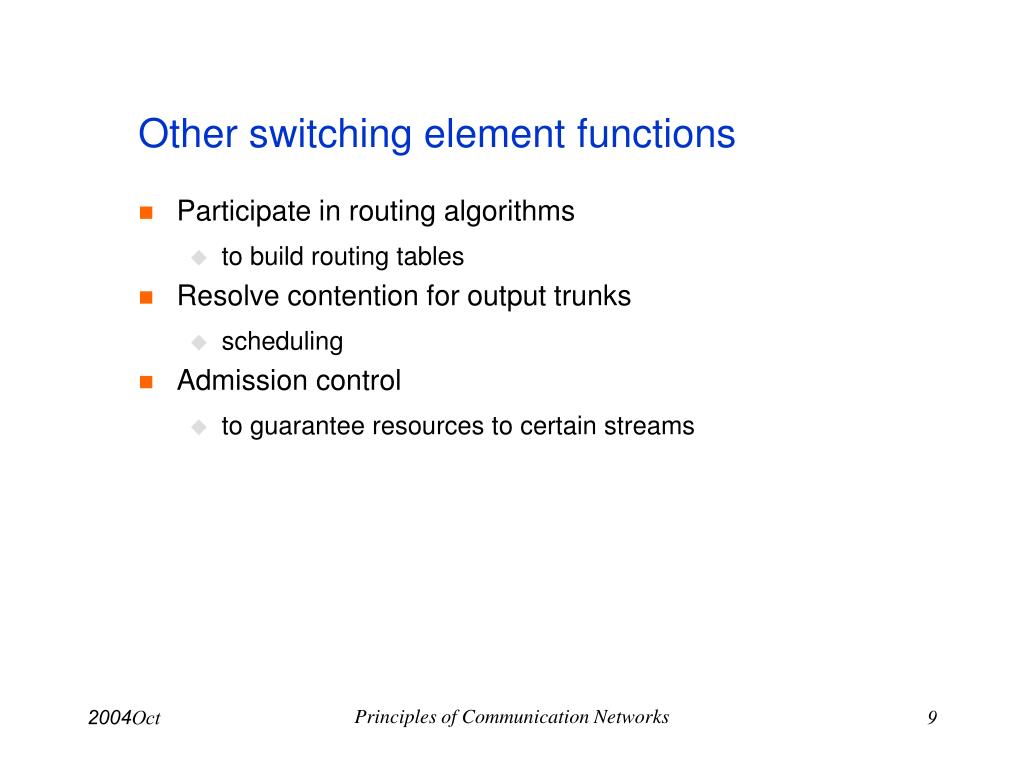 Other switching element functions

Participate in routing algorithms

to build routing tables

Resolve contention for output trunks

scheduling

Admission control

to guarantee resources to certain streams

2004Oct

Principles of Communication Networks

9